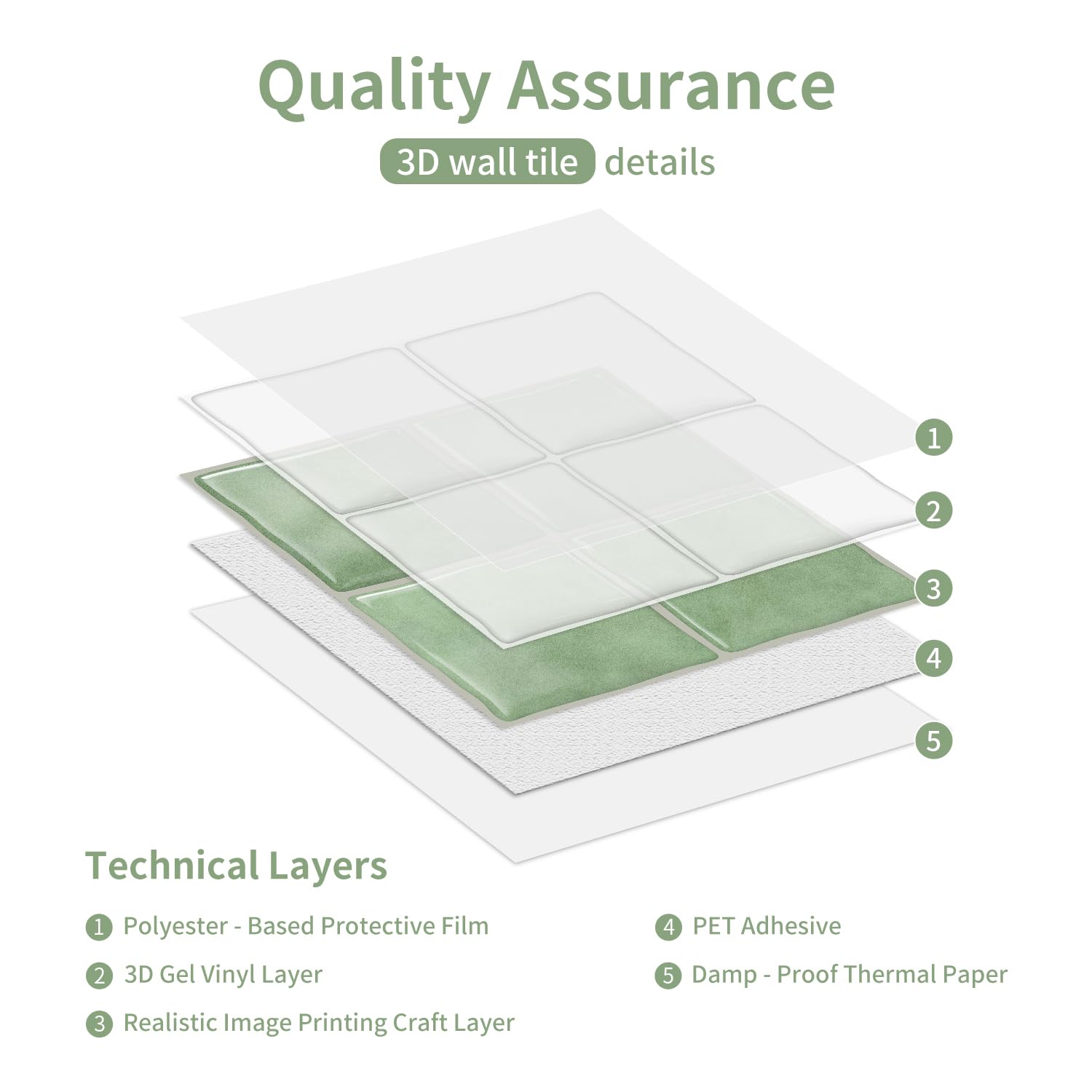 Quality Assurance

3D wall tile details

1
2
3
4
5

Technical Layers

1 Polyester - Based Protective Film

2 3D Gel Vinyl Layer

3 Realistic Image Printing Craft Layer

4 PET Adhesive

5 Damp - Proof Thermal Paper